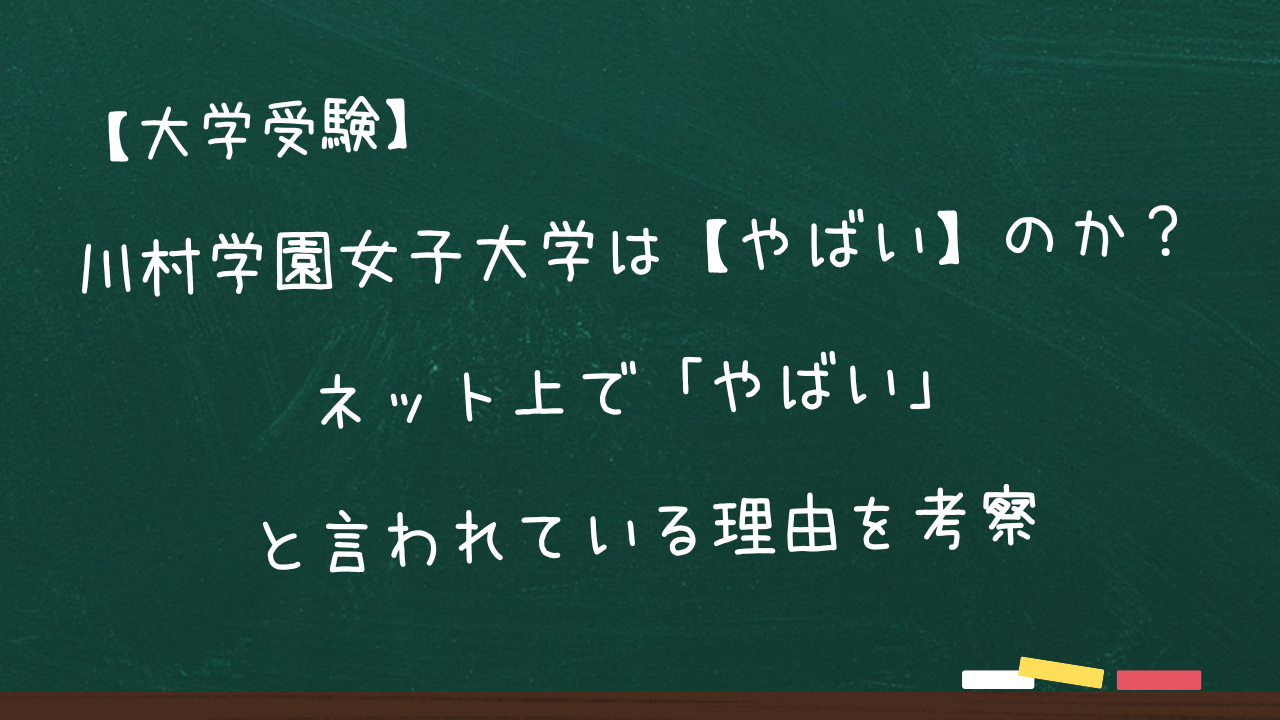 【大学受験】

川村学園女子大学は【やばい】のか？

ネット上で「やばい」

と言われている理由を考察